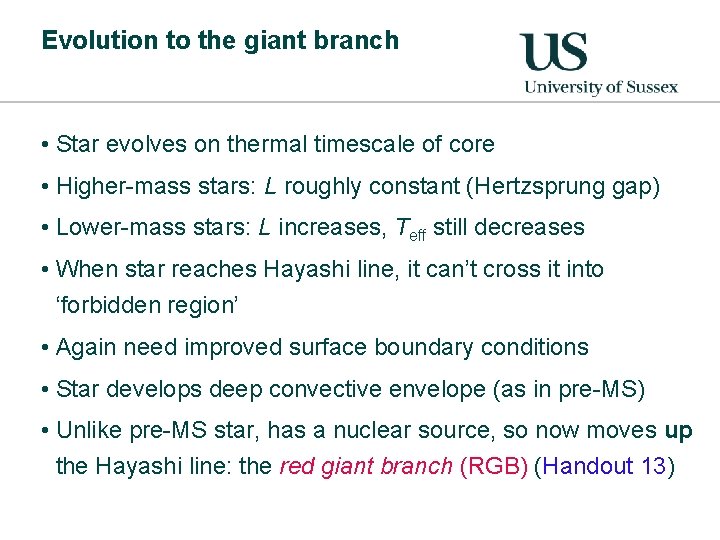 Evolution to the giant branch

US
University of Sussex

• Star evolves on thermal timescale of core
• Higher-mass stars: $L$ roughly constant (Hertzsprung gap)
• Lower-mass stars: $L$ increases, $T_{\text{eff}}$ still decreases
• When star reaches Hayashi line, it can't cross it into 'forbidden region'
• Again need improved surface boundary conditions
• Star develops deep convective envelope (as in pre-MS)
• Unlike pre-MS star, has a nuclear source, so now moves up the Hayashi line: the red giant branch (RGB) (Handout 13)